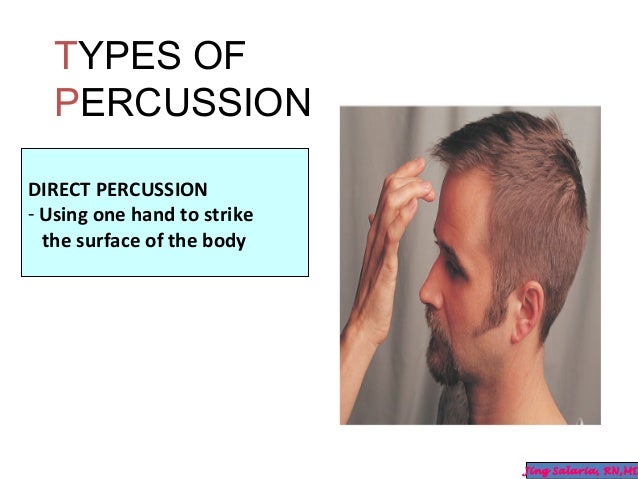 TYPES OF PERCUSSION

DIRECT PERCUSSION
- Using one hand to strike the surface of the body

Jing Salaria, RN,MD